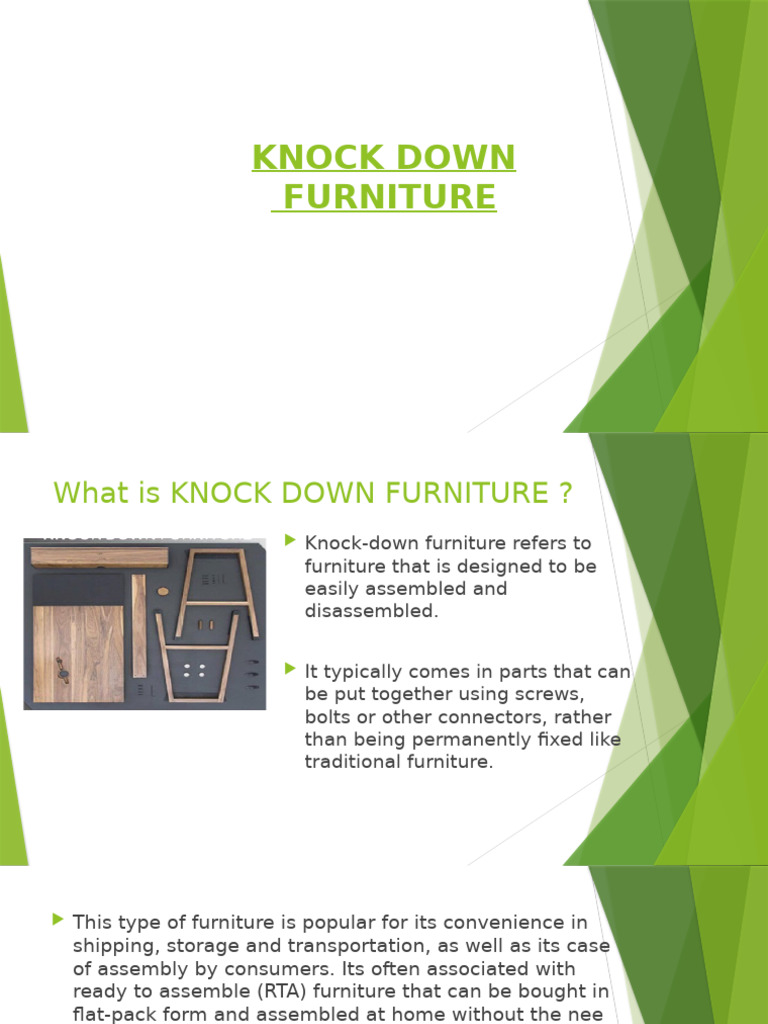 KNOCK DOWN FURNITURE

What is KNOCK DOWN FURNITURE ?

Knock-down furniture refers to furniture that is designed to be easily assembled and disassembled.

It typically comes in parts that can be put together using screws, bolts or other connectors, rather than being permanently fixed like traditional furniture.

This type of furniture is popular for its convenience in shipping, storage and transportation, as well as its case of assembly by consumers. Its often associated with ready to assemble (RTA) furniture that can be bought in flat-pack form and assembled at home without the nee